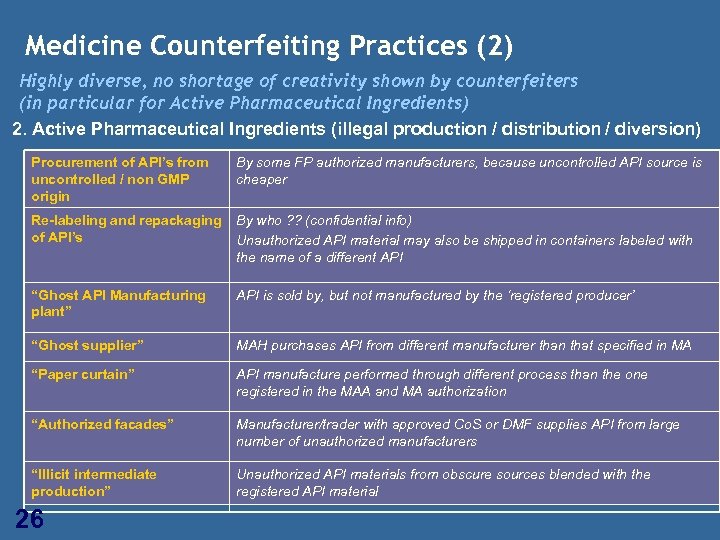 Medicine Counterfeiting Practices (2)

Highly diverse, no shortage of creativity shown by counterfeiters (in particular for Active Pharmaceutical Ingredients)

2. Active Pharmaceutical Ingredients (illegal production / distribution / diversion)

| | |
|---|---|
| Procurement of API's from uncontrolled / non GMP origin | By some FP authorized manufacturers, because uncontrolled API source is cheaper |
| Re-labeling and repackaging of API's | By who ?? (confidential info) Unauthorized API material may also be shipped in containers labeled with the name of a different API |
| "Ghost API Manufacturing plant" | API is sold by, but not manufactured by the 'registered producer' |
| "Ghost supplier" | MAH purchases API from different manufacturer than that specified in MA |
| "Paper curtain" | API manufacture performed through different process than the one registered in the MAA and MA authorization |
| "Authorized facades" | Manufacturer/trader with approved CoS or DMF supplies API from large number of unauthorized manufacturers |
| "Illicit intermediate production" | Unauthorized API materials from obscure sources blended with the registered API material |

26